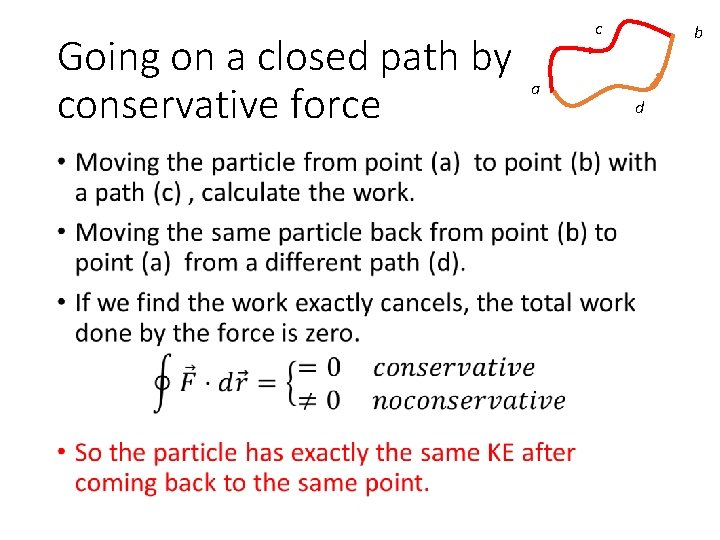 Going on a closed path by conservative force

c

b

a

d

• Moving the particle from point (a) to point (b) with a path (c) , calculate the work.

• Moving the same particle back from point (b) to point (a) from a different path (d).

• If we find the work exactly cancels, the total work done by the force is zero.

$\oint \vec{F} \cdot d\vec{r} = \begin{cases} = 0 & conservative \\ \neq 0 & noconservative \end{cases}$

• So the particle has exactly the same KE after coming back to the same point.